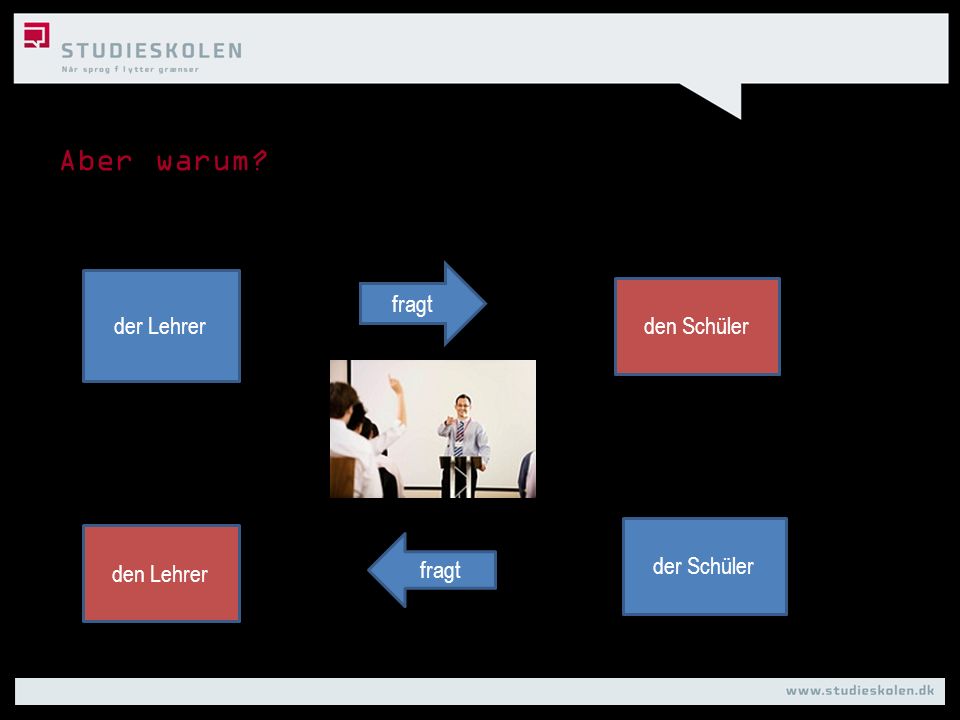 STUDIESKOLEN
Når sprog flytter grænser

Aber warum?

der Lehrer

fragt

den Schüler

den Lehrer

fragt

der Schüler

www.studieskolen.dk